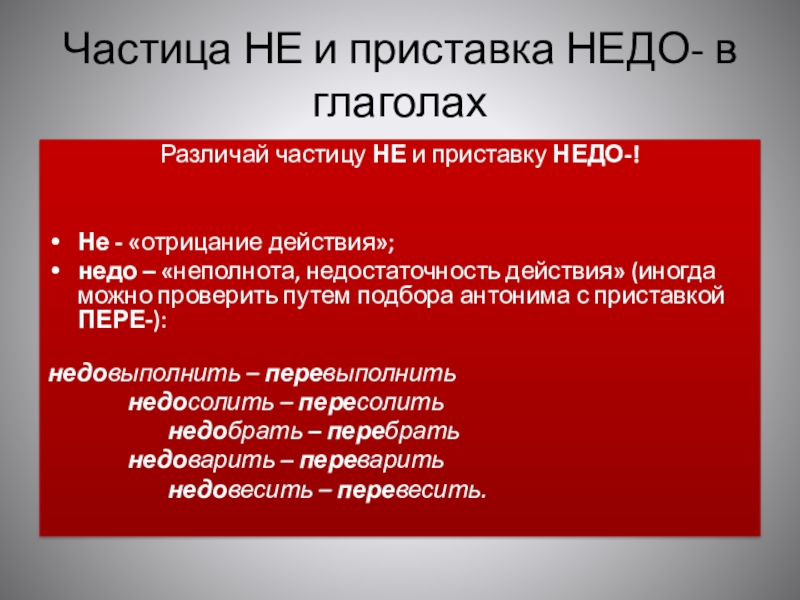 Частица НЕ и приставка НЕДО- в глаголах

Различай частицу НЕ и приставку НЕДО-!

• Не - «отрицание действия»;
• недо – «неполнота, недостаточность действия» (иногда можно проверить путем подбора антонима с приставкой ПЕРЕ-):

недовыполнить – перевыполнить
недосолить – пересолить
недобрать – перебрать
недоварить – переварить
недовесить – перевесить.